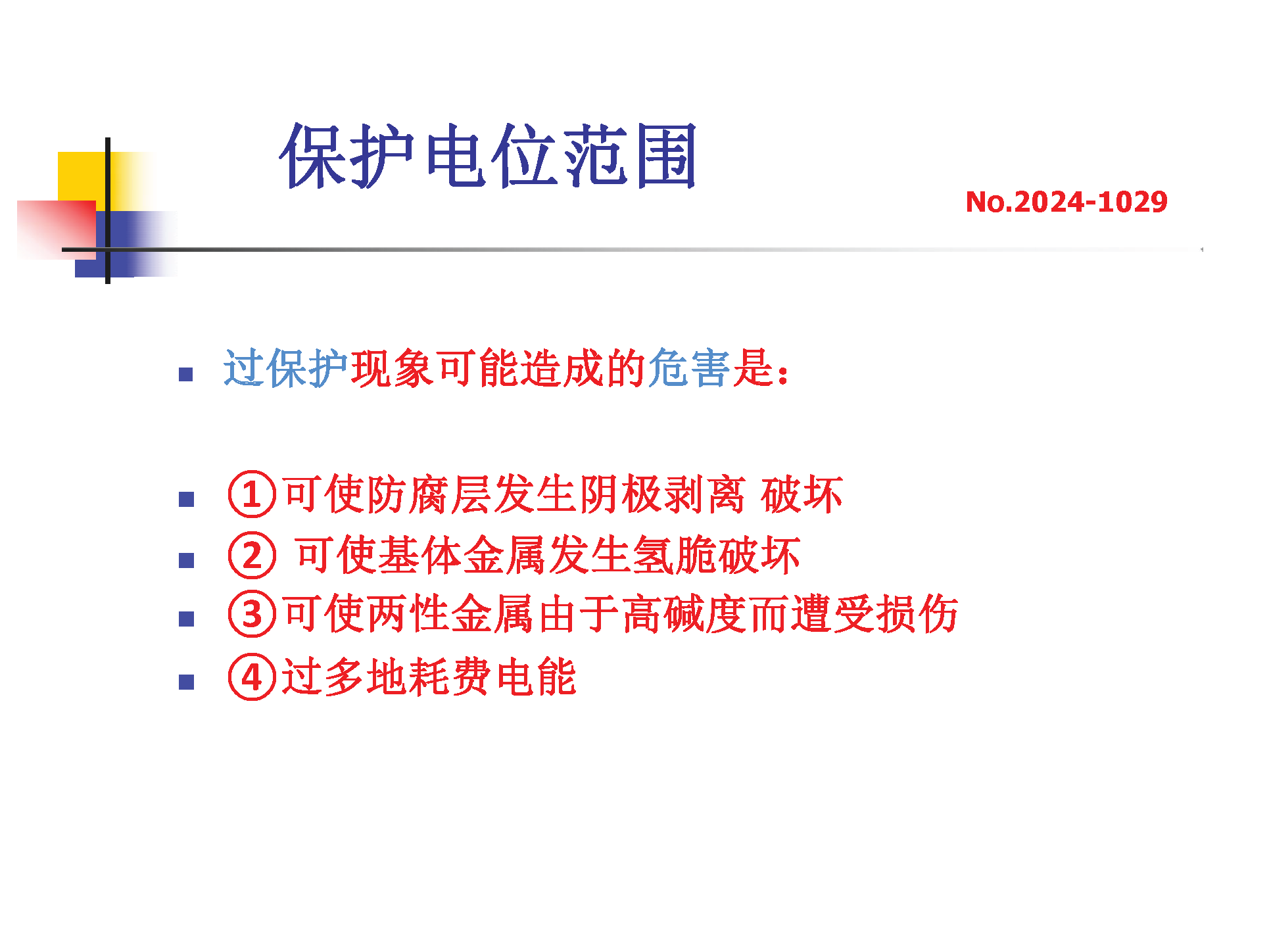 保护电位范围

No.2024-1029

过保护现象可能造成的危害是：

①可使防腐层发生阴极剥离 破坏

② 可使基体金属发生氢脆破坏

③可使两性金属由于高碱度而遭受损伤

④过多地耗费电能